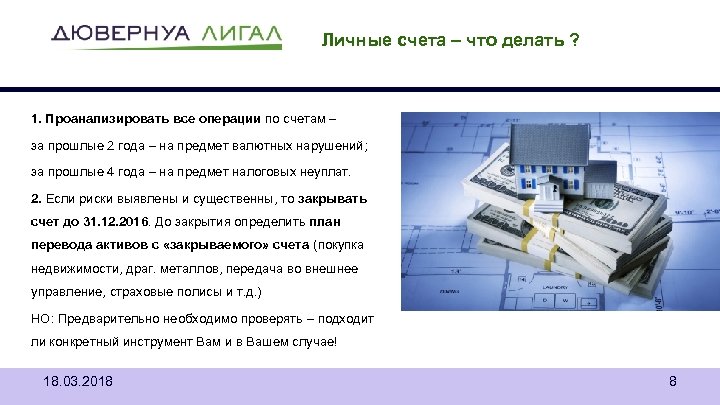 ДЮВЕРНУА ЛИГАЛ

Личные счета – что делать ?

1. Проанализировать все операции по счетам –

за прошлые 2 года – на предмет валютных нарушений;

за прошлые 4 года – на предмет налоговых неуплат.

2. Если риски выявлены и существенны, то закрывать счет до 31.12.2016. До закрытия определить план перевода активов с «закрываемого» счета (покупка недвижимости, драг. металлов, передача во внешнее управление, страховые полисы и т.д.)

НО: Предварительно необходимо проверять – подходит ли конкретный инструмент Вам и в Вашем случае!

18.03.2018

8